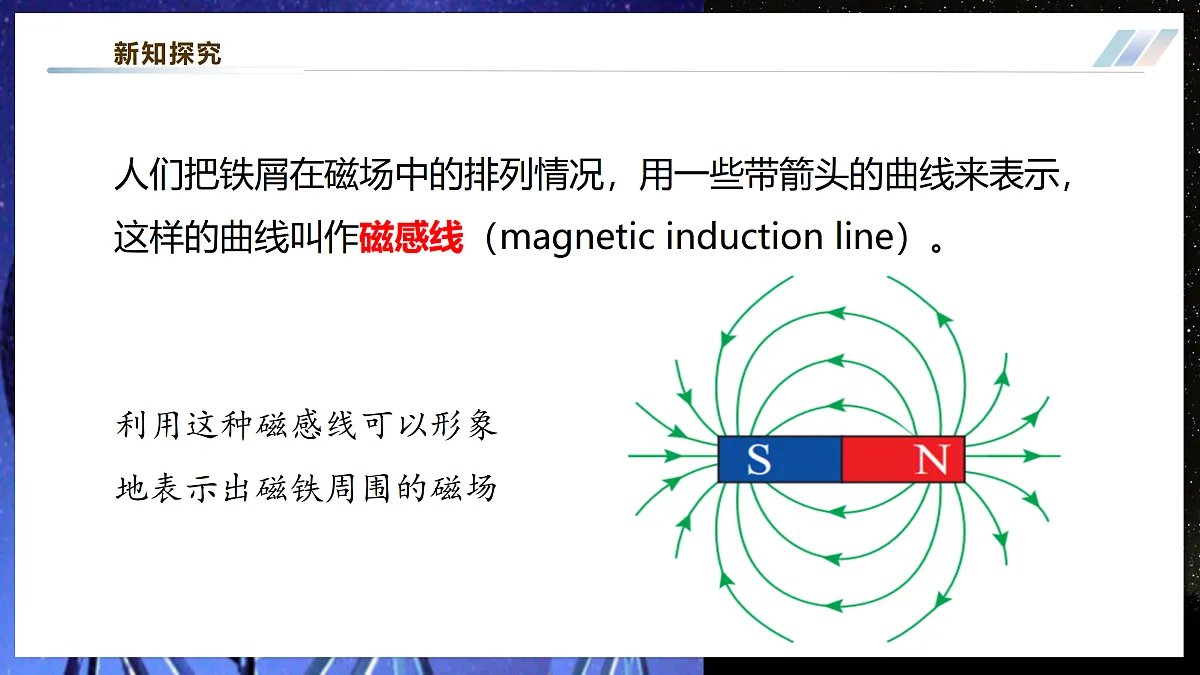 新知探究

人们把铁屑在磁场中的排列情况，用一些带箭头的曲线来表示，这样的曲线叫作磁感线（magnetic induction line）。

利用这种磁感线可以形象地表示出磁铁周围的磁场

S N